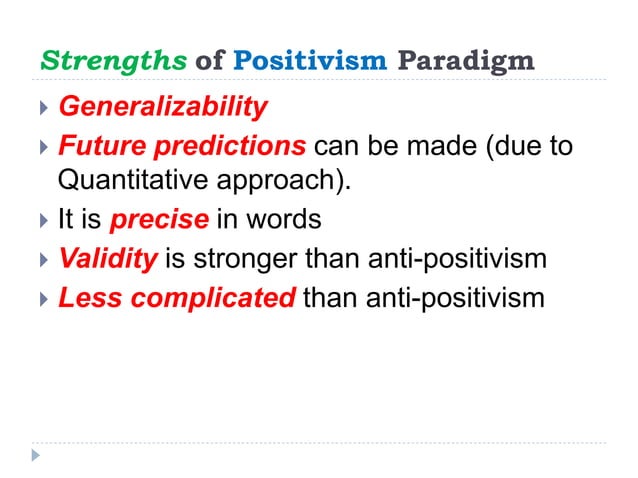 Strengths of Positivism Paradigm

Generalizability

Future predictions can be made (due to Quantitative approach).

It is precise in words

Validity is stronger than anti-positivism

Less complicated than anti-positivism